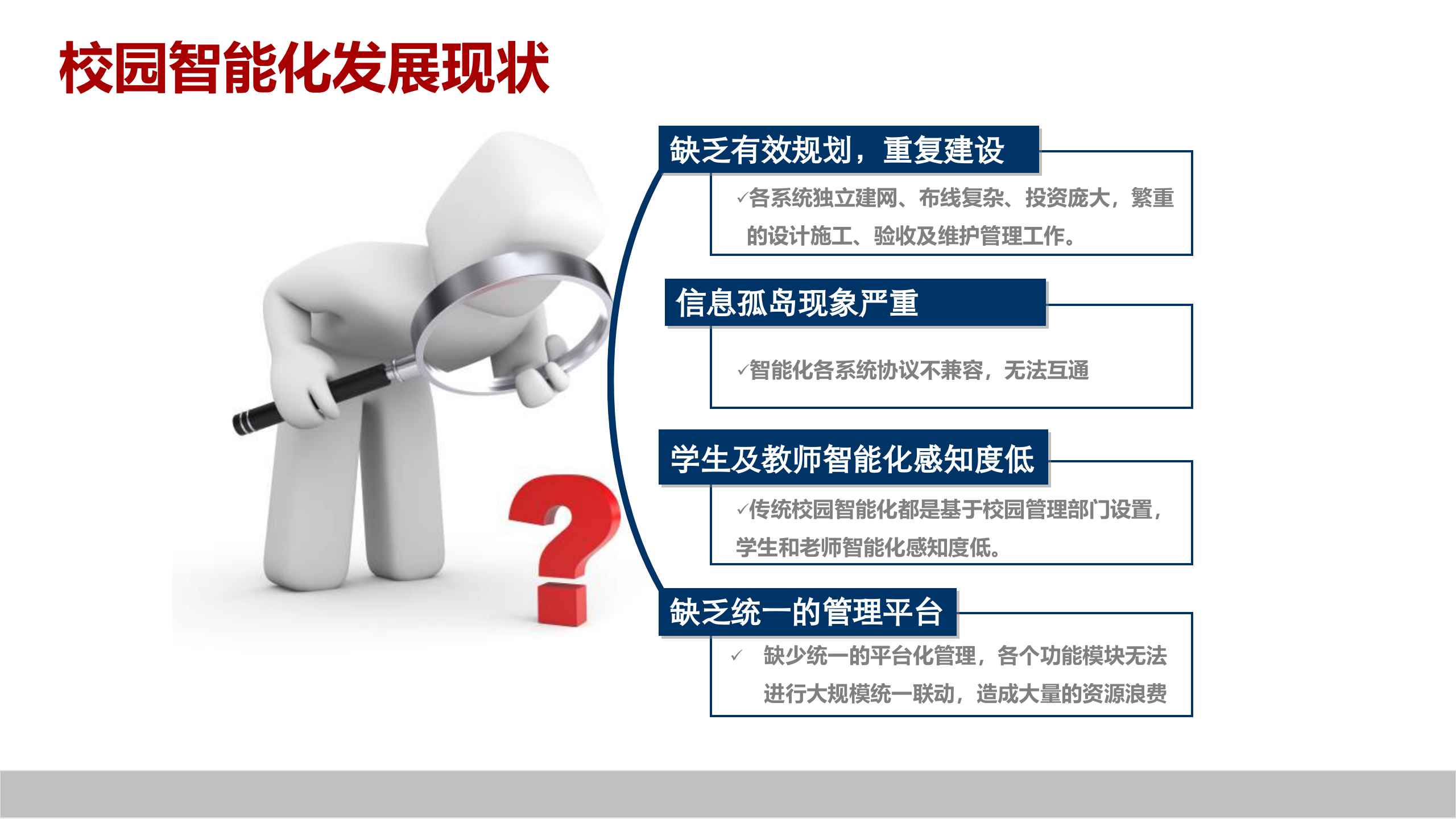 校园智能化发展现状

缺乏有效规划，重复建设

✓各系统独立建网、布线复杂、投资庞大，繁重的设计施工、验收及维护管理工作。

信息孤岛现象严重

✓智能化各系统协议不兼容，无法互通

学生及教师智能化感知度低

✓传统校园智能化都是基于校园管理部门设置，学生和老师智能化感知度低。

缺乏统一的管理平台

✓ 缺少统一的平台化管理，各个功能模块无法进行大规模统一联动，造成大量的资源浪费